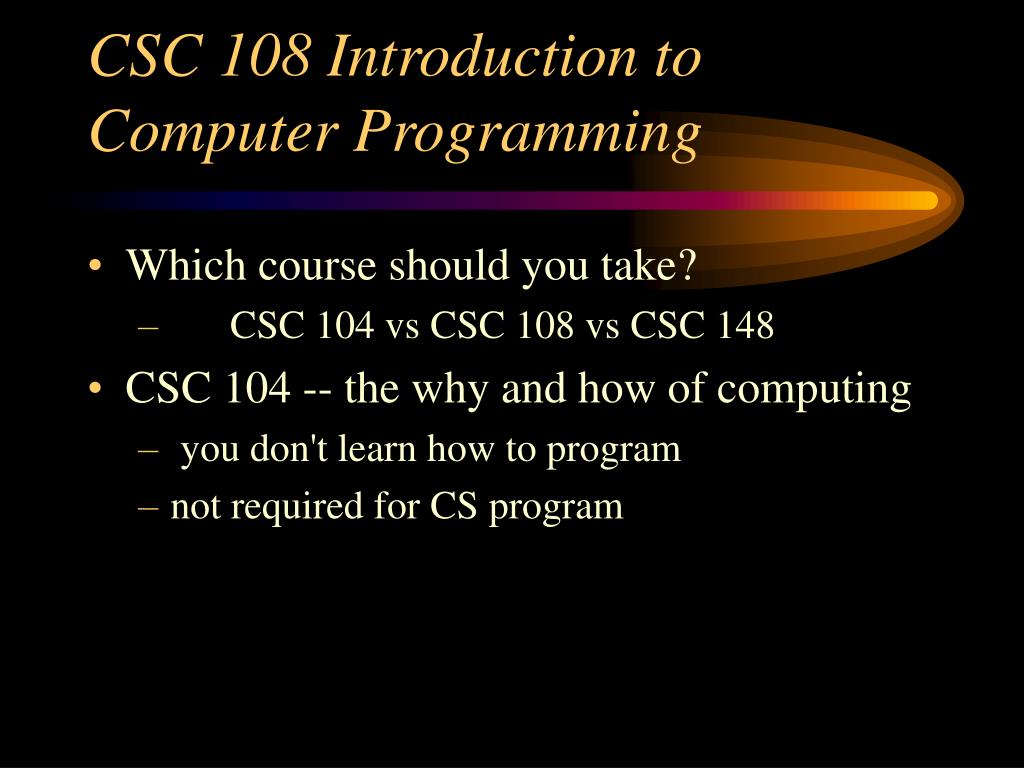 CSC 108 Introduction to Computer Programming

• Which course should you take?
– CSC 104 vs CSC 108 vs CSC 148
• CSC 104 -- the why and how of computing
– you don't learn how to program
– not required for CS program